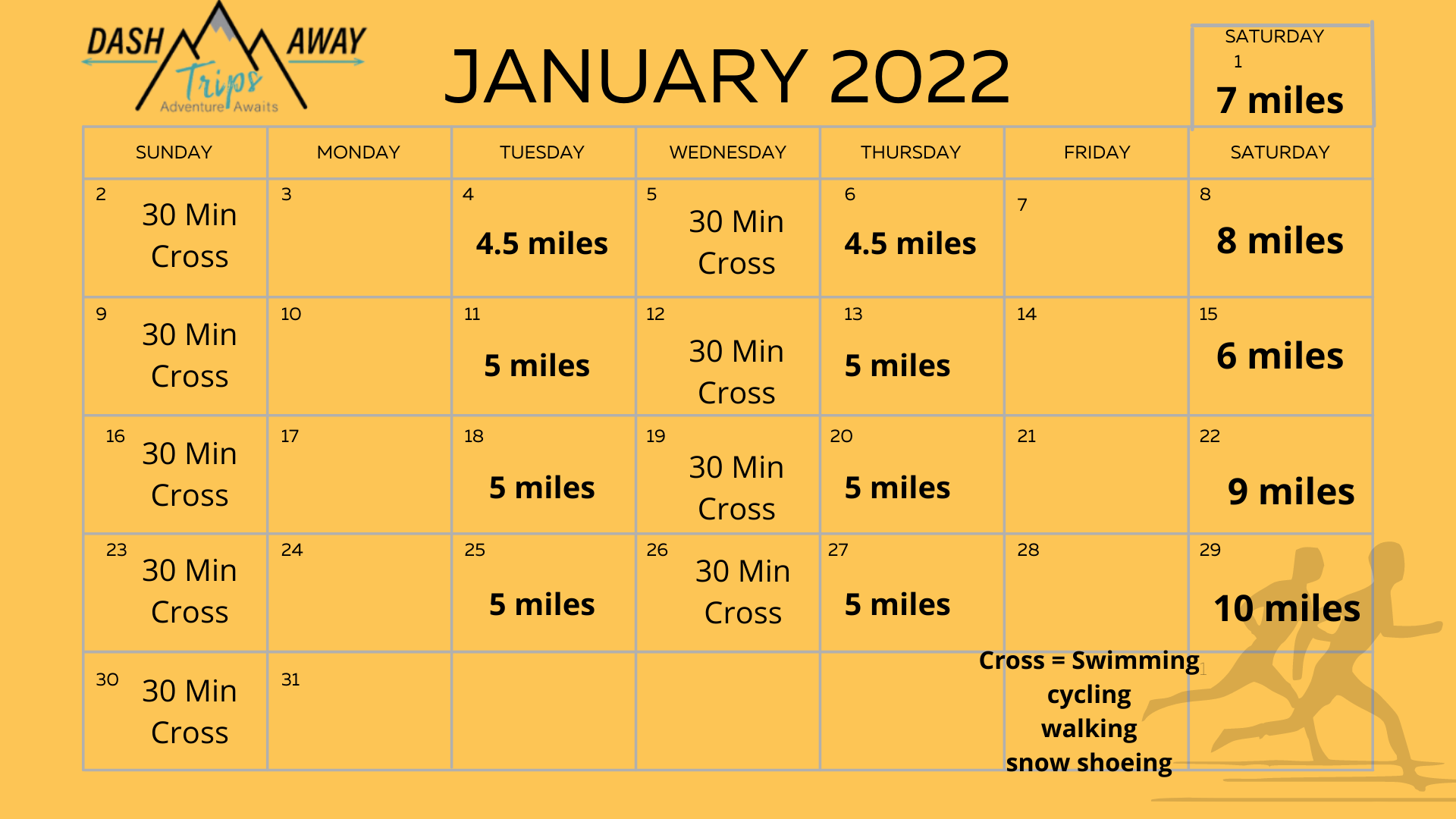 DASH AWAY Trips Adventure Awaits

JANUARY 2022

SATURDAY
1
7 miles

| SUNDAY | MONDAY | TUESDAY | WEDNESDAY | THURSDAY | FRIDAY | SATURDAY |
|---|---|---|---|---|---|---|
| 2 30 Min Cross | 3 | 4 4.5 miles | 5 30 Min Cross | 6 4.5 miles | 7 | 8 8 miles |
| 9 30 Min Cross | 10 | 11 5 miles | 12 30 Min Cross | 13 5 miles | 14 | 15 6 miles |
| 16 30 Min Cross | 17 | 18 5 miles | 19 30 Min Cross | 20 5 miles | 21 | 22 9 miles |
| 23 30 Min Cross | 24 | 25 5 miles | 26 30 Min Cross | 27 5 miles | 28 | 29 10 miles |
| 30 30 Min Cross | 31 | | | | | |

Cross = Swimming
cycling
walking
snow shoeing